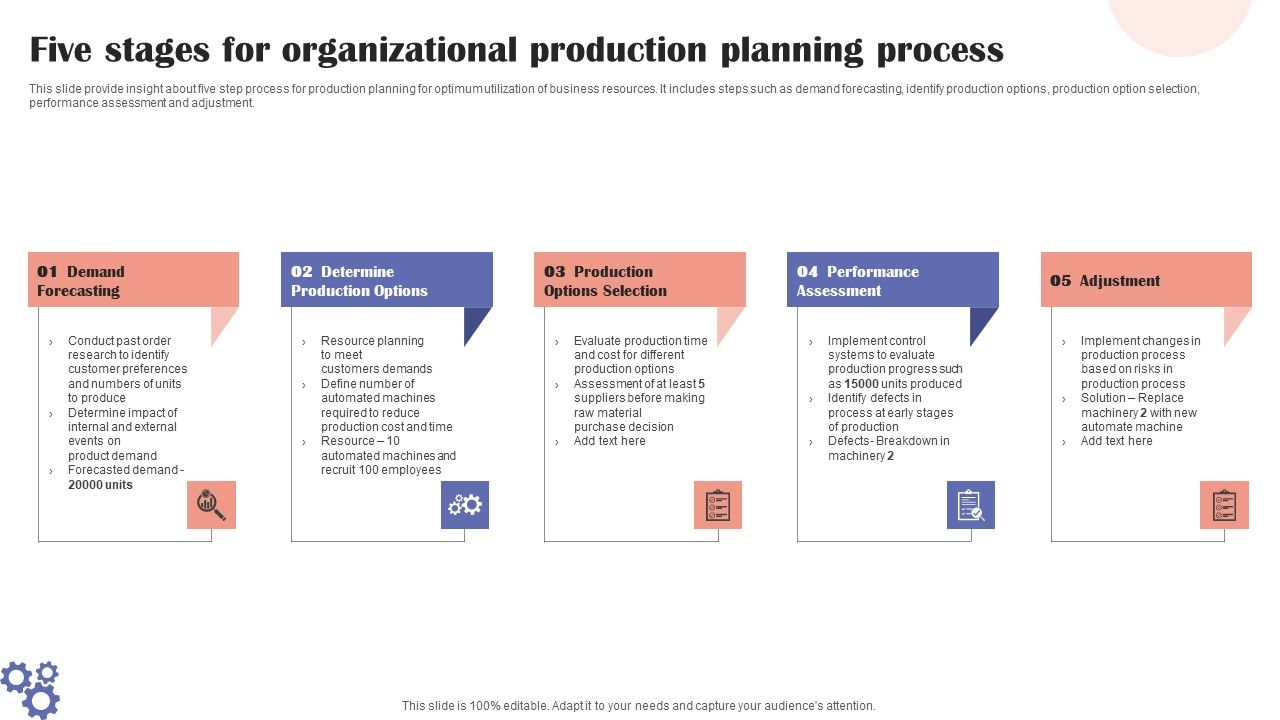 Five stages for organizational production planning process

This slide provide insight about five step process for production planning for optimum utilization of business resources. It includes steps such as demand forecasting, identify production options, production option selection, performance assessment and adjustment.

01 Demand Forecasting

› Conduct past order research to identify customer preferences and numbers of units to produce
› Determine impact of internal and external events on product demand
› Forecasted demand - 20000 units

02 Determine Production Options

› Resource planning to meet customers demands
› Define number of automated machines required to reduce production cost and time
› Resource – 10 automated machines and recruit 100 employees

03 Production Options Selection

› Evaluate production time and cost for different production options
› Assessment of at least 5 suppliers before making raw material purchase decision
› Add text here

04 Performance Assessment

› Implement control systems to evaluate production progress such as 15000 units produced
› Identify defects in process at early stages of production
› Defects- Breakdown in machinery 2

05 Adjustment

› Implement changes in production process based on risks in production process
› Solution – Replace machinery 2 with new automate machine
› Add text here

This slide is 100% editable. Adapt it to your needs and capture your audience's attention.